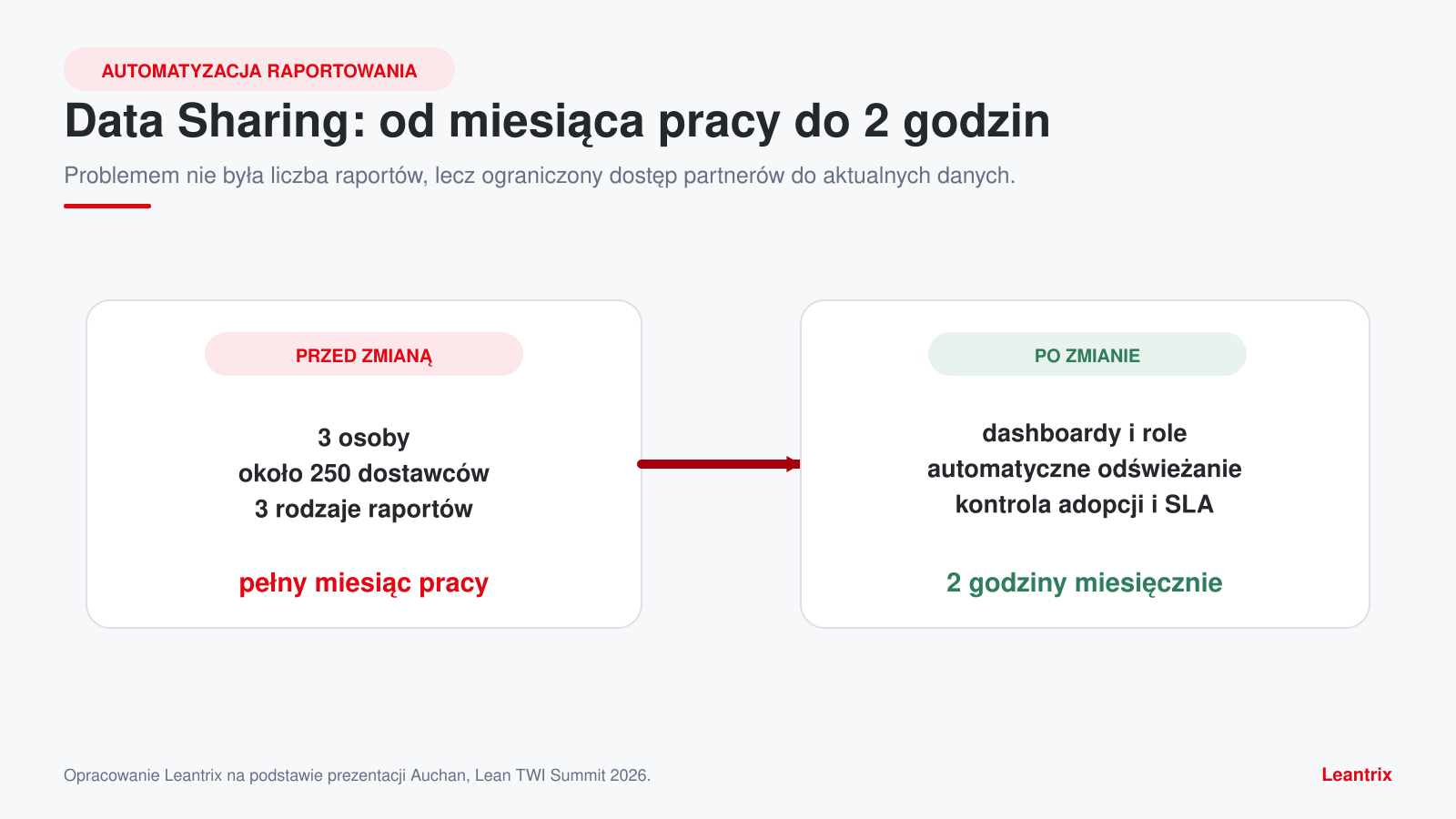 AUTOMATYZACJA RAPORTOWANIA

Data Sharing: od miesiąca pracy do 2 godzin

Problemem nie była liczba raportów, lecz ograniczony dostęp partnerów do aktualnych danych.

PRZED ZMIANĄ

3 osoby
około 250 dostawców
3 rodzaje raportów

pełny miesiąc pracy

PO ZMIANIE

dashboardy i role
automatyczne odświeżanie
kontrola adopcji i SLA

2 godziny miesięcznie

Opracowanie Leantrix na podstawie prezentacji Auchan, Lean TWI Summit 2026.

Leantrix